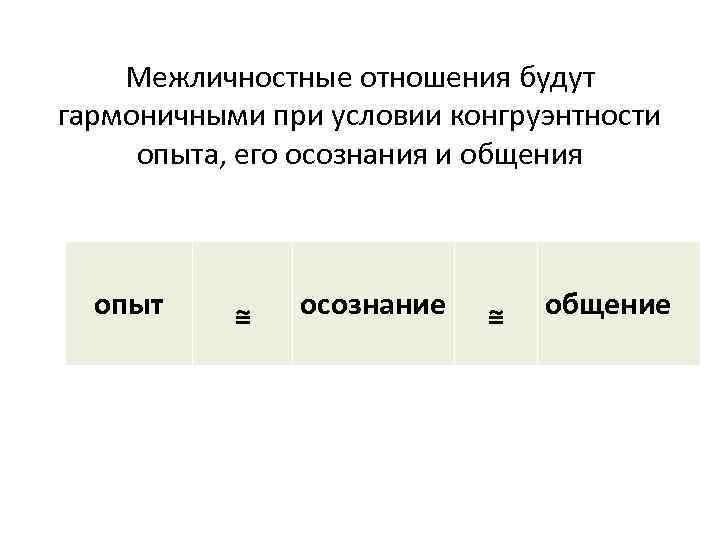 Межличностные отношения будут гармоничными при условии конгруэнтности опыта, его осознания и общения

| опыт | $\cong$ | осознание | $\cong$ | общение |
|---|---|---|---|---|